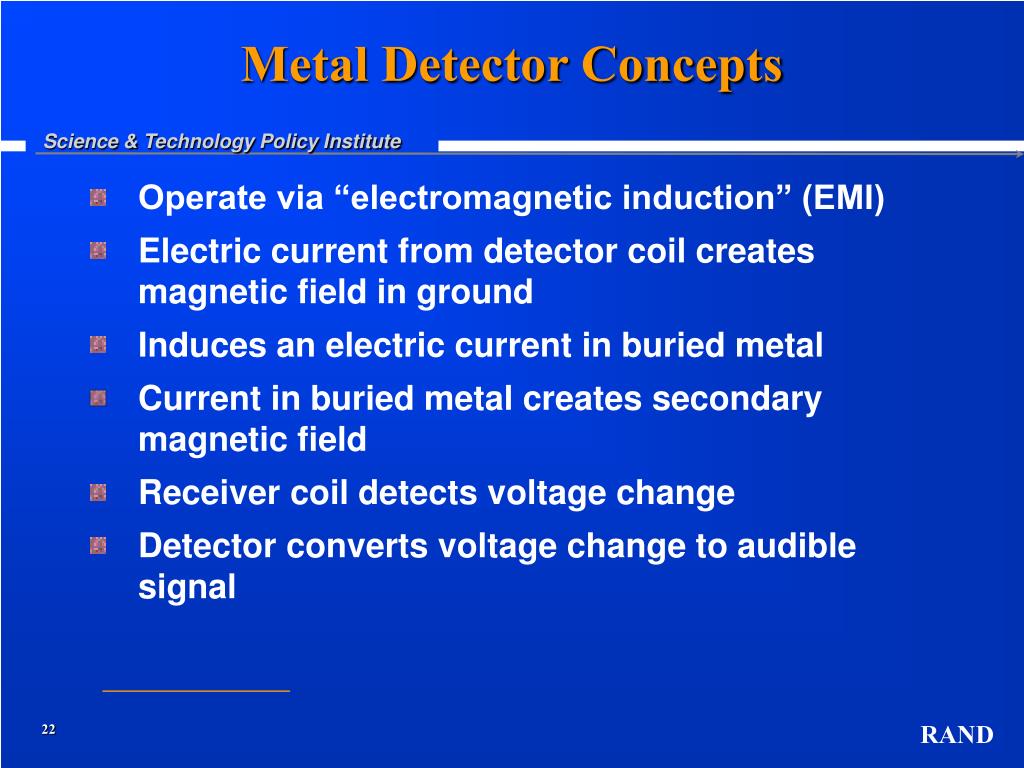 Metal Detector Concepts

Science & Technology Policy Institute

Operate via “electromagnetic induction” (EMI)

Electric current from detector coil creates magnetic field in ground

Induces an electric current in buried metal

Current in buried metal creates secondary magnetic field

Receiver coil detects voltage change

Detector converts voltage change to audible signal

22

RAND